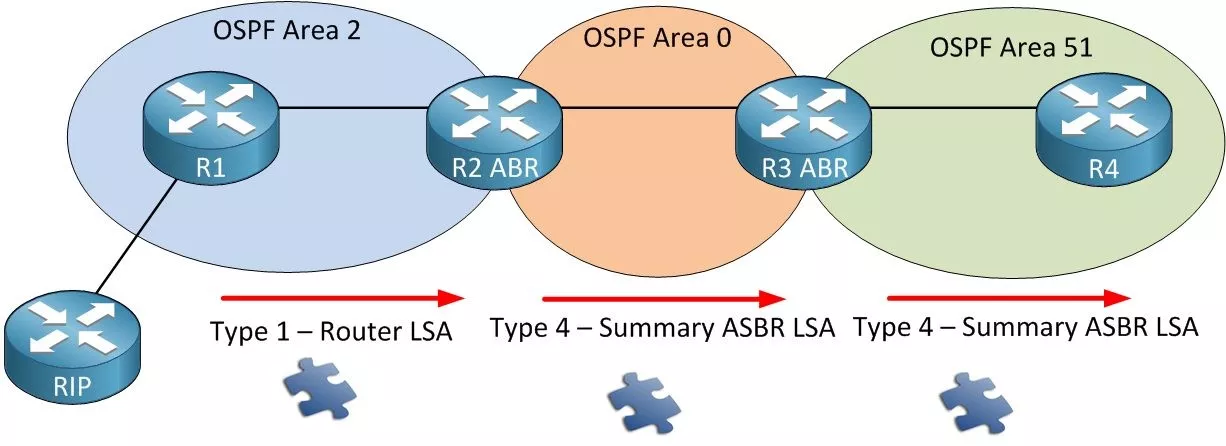 OSPF Area 2
OSPF Area 0
OSPF Area 51
R1
R2 ABR
R3 ABR
R4
RIP
Type 1 – Router LSA
Type 4 – Summary ASBR LSA
Type 4 – Summary ASBR LSA